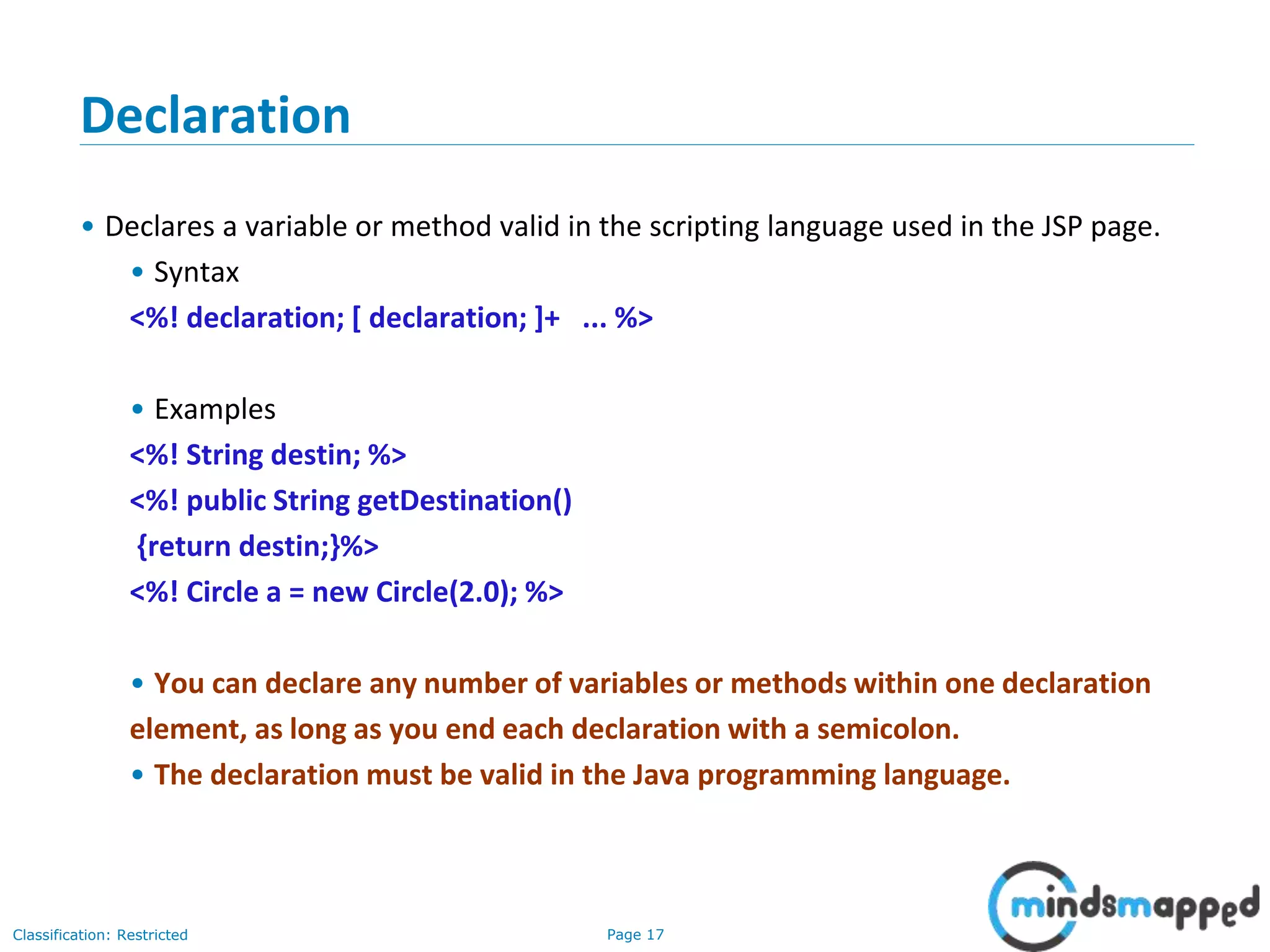 Declaration

• Declares a variable or method valid in the scripting language used in the JSP page.

• Syntax

<%! declaration; [ declaration; ]+ ... %>

• Examples

<%! String destin; %>

<%! public String getDestination()

{return destin;}%>

<%! Circle a = new Circle(2.0); %>

• You can declare any number of variables or methods within one declaration element, as long as you end each declaration with a semicolon.

• The declaration must be valid in the Java programming language.

Classification: Restricted

Page 17

mindsmapped